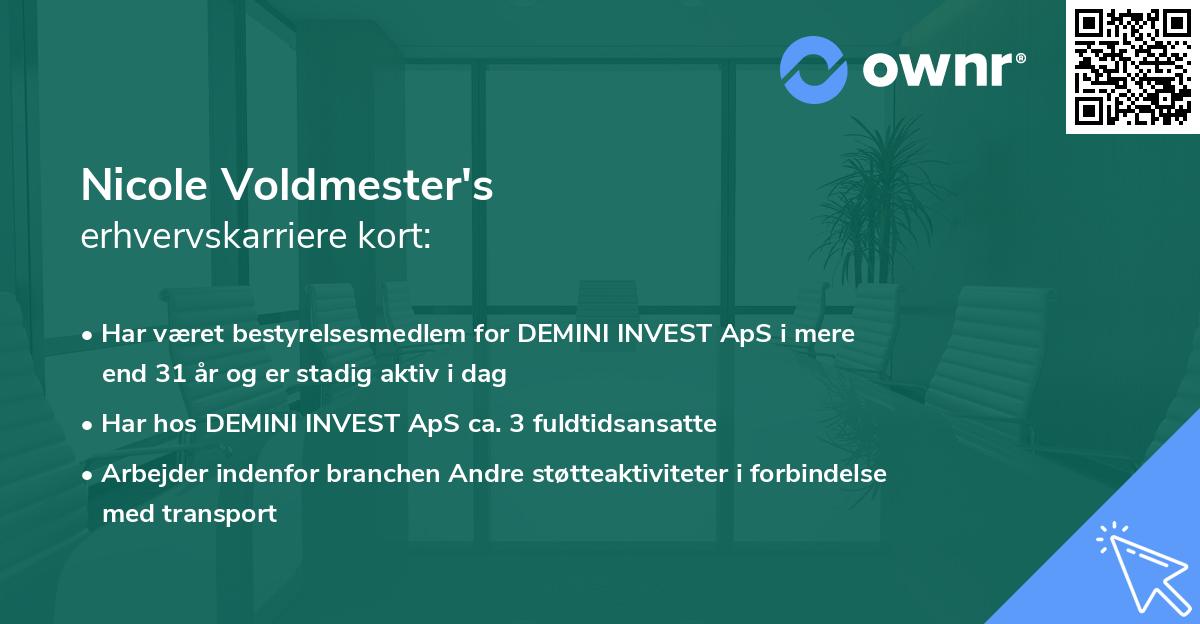 ownr®

Nicole Voldmester's
erhvervskarriere kort:

• Har været bestyrelsesmedlem for DEMINI INVEST ApS i mere end 31 år og er stadig aktiv i dag
• Har hos DEMINI INVEST ApS ca. 3 fuldtidsansatte
• Arbejder indenfor branchen Andre støtteaktiviteter i forbindelse med transport